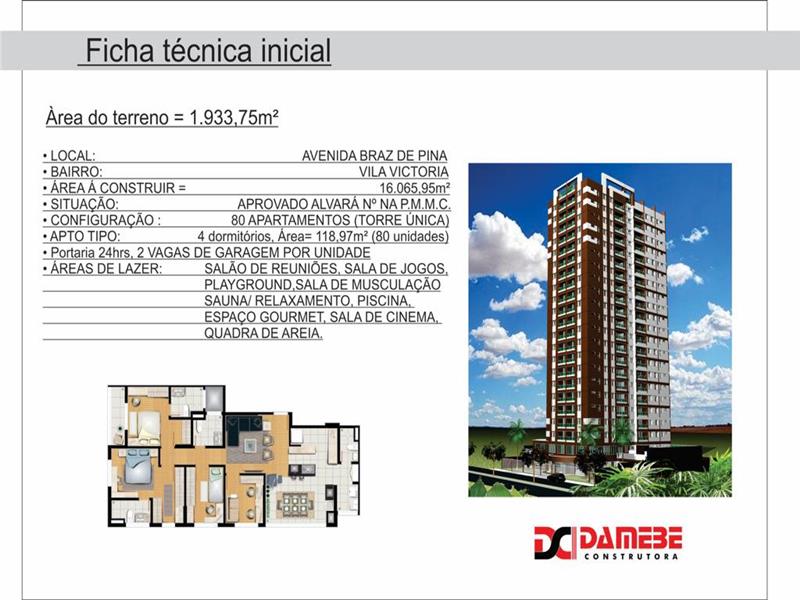 Ficha técnica inicial

Àrea do terreno = 1.933,75m²

• LOCAL: AVENIDA BRAZ DE PINA
• BAIRRO: VILA VICTORIA
• ÁREA Á CONSTRUIR = 16.065,95m²
• SITUAÇÃO: APROVADO ALVARÁ Nº NA P.M.M.C.
• CONFIGURAÇÃO : 80 APARTAMENTOS (TORRE ÚNICA)
• APTO TIPO: 4 dormitórios, Área= 118,97m² (80 unidades)
• Portaria 24hrs, 2 VAGAS DE GARAGEM POR UNIDADE
• ÁREAS DE LAZER: SALÃO DE REUNIÕES, SALA DE JOGOS, PLAYGROUND,SALA DE MUSCULAÇÃO SAUNA/ RELAXAMENTO, PISCINA, ESPAÇO GOURMET, SALA DE CINEMA, QUADRA DE AREIA.

DC DAMEBE
CONSTRUTORA